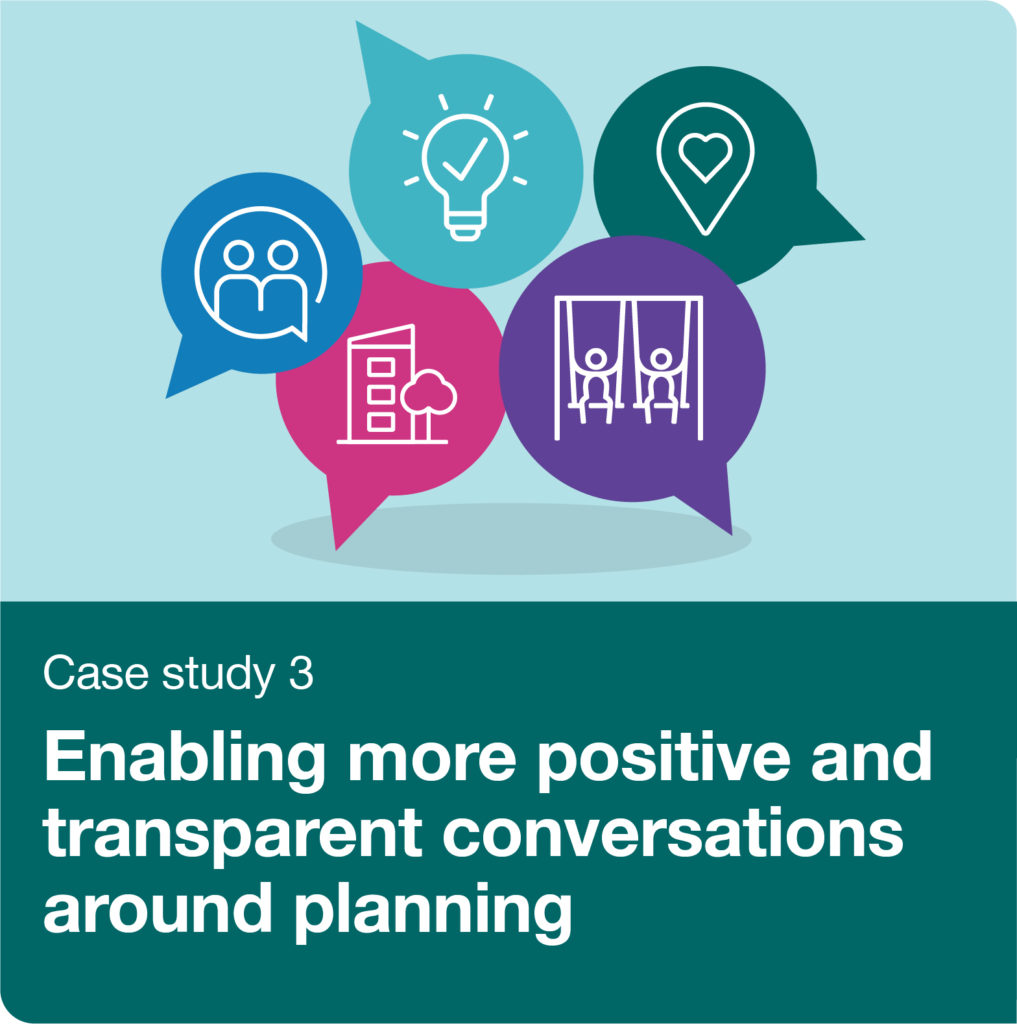 Case study 3

Enabling more positive and transparent conversations around planning